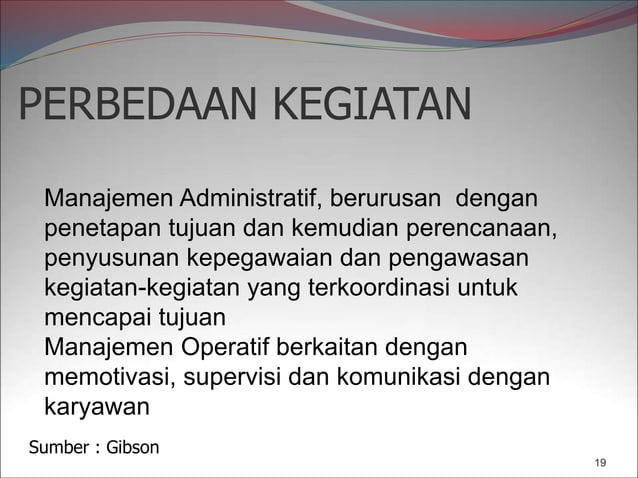 PERBEDAAN KEGIATAN

Manajemen Administratif, berurusan dengan penetapan tujuan dan kemudian perencanaan, penyusunan kepegawaian dan pengawasan kegiatan-kegiatan yang terkoordinasi untuk mencapai tujuan
Manajemen Operatif berkaitan dengan memotivasi, supervisi dan komunikasi dengan karyawan

Sumber : Gibson

19